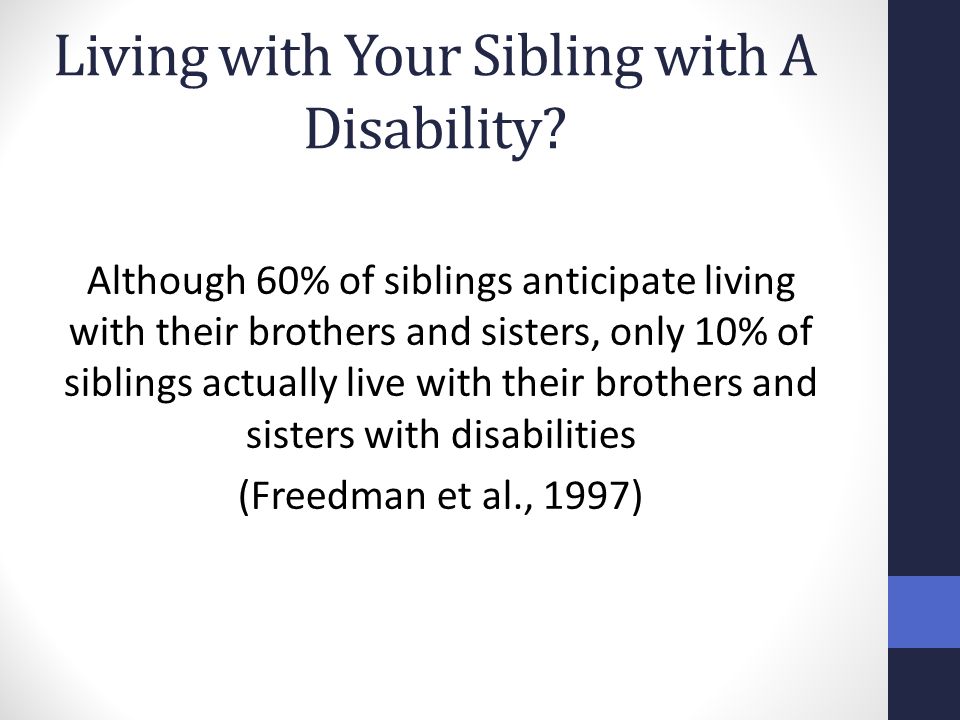 Living with Your Sibling with A Disability?

Although 60% of siblings anticipate living with their brothers and sisters, only 10% of siblings actually live with their brothers and sisters with disabilities

(Freedman et al., 1997)